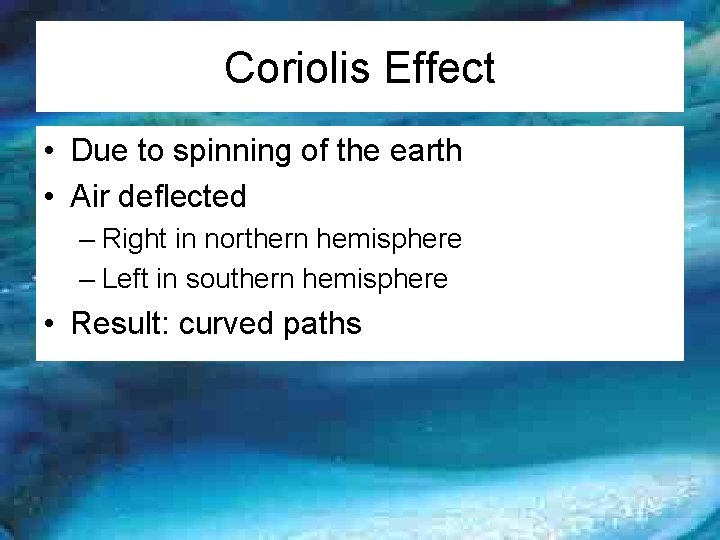 Coriolis Effect

• Due to spinning of the earth
• Air deflected
– Right in northern hemisphere
– Left in southern hemisphere
• Result: curved paths